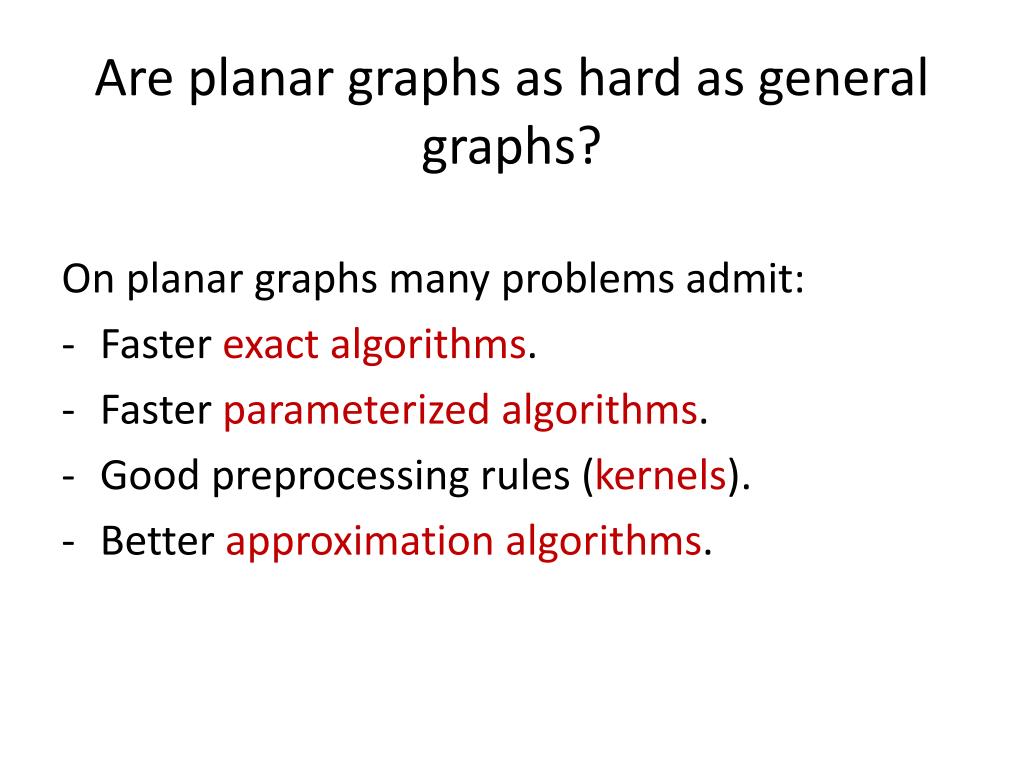 Are planar graphs as hard as general graphs?

On planar graphs many problems admit:
- Faster exact algorithms.
- Faster parameterized algorithms.
- Good preprocessing rules (kernels).
- Better approximation algorithms.